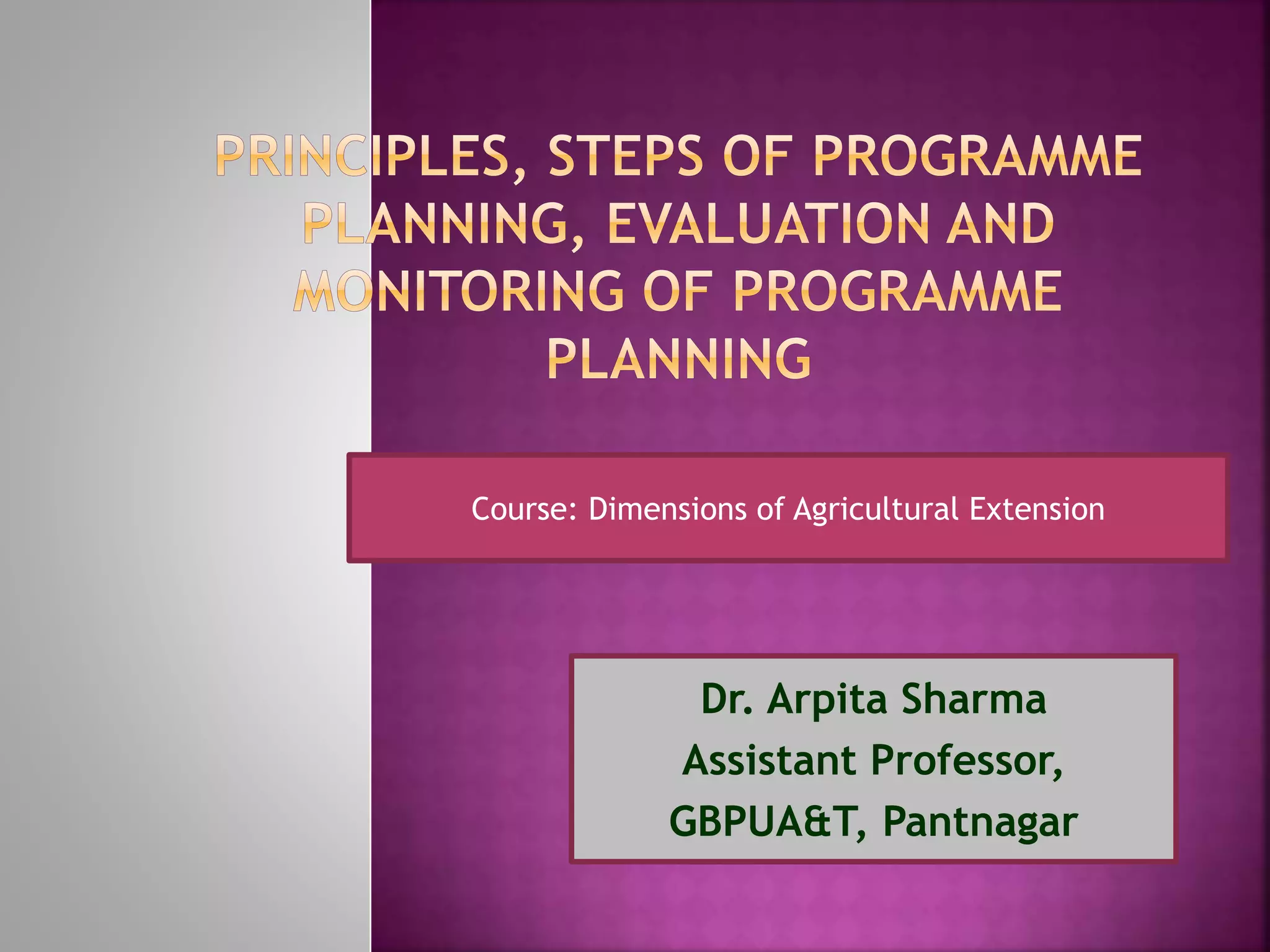 PRINCIPLES, STEPS OF PROGRAMME PLANNING, EVALUATION AND MONITORING OF PROGRAMME PLANNING

Course: Dimensions of Agricultural Extension

Dr. Arpita Sharma
Assistant Professor,
GBPUA&T, Pantnagar